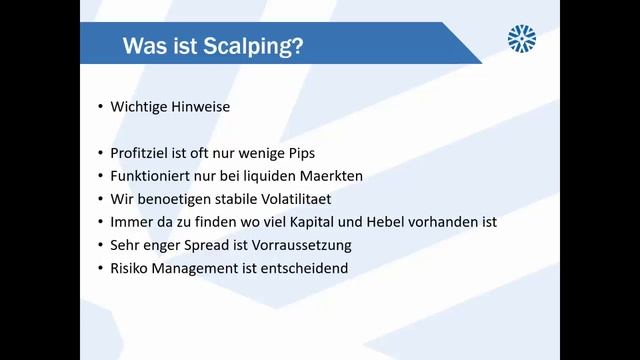 Was ist Scalping?

• Wichtige Hinweise

• Profitziel ist oft nur wenige Pips
• Funktioniert nur bei liquiden Maerkten
• Wir benoetigen stabile Volatilitaet
• Immer da zu finden wo viel Kapital und Hebel vorhanden ist
• Sehr enger Spread ist Vorraussetzung
• Risiko Management ist entscheidend